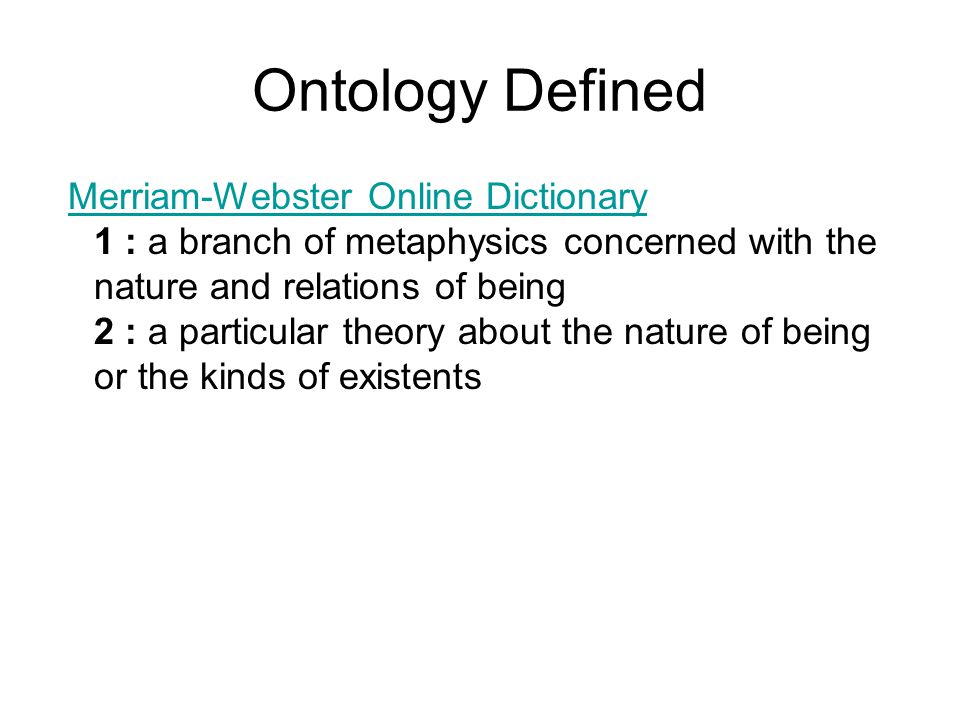 Ontology Defined

Merriam-Webster Online Dictionary
1 : a branch of metaphysics concerned with the nature and relations of being
2 : a particular theory about the nature of being or the kinds of existents